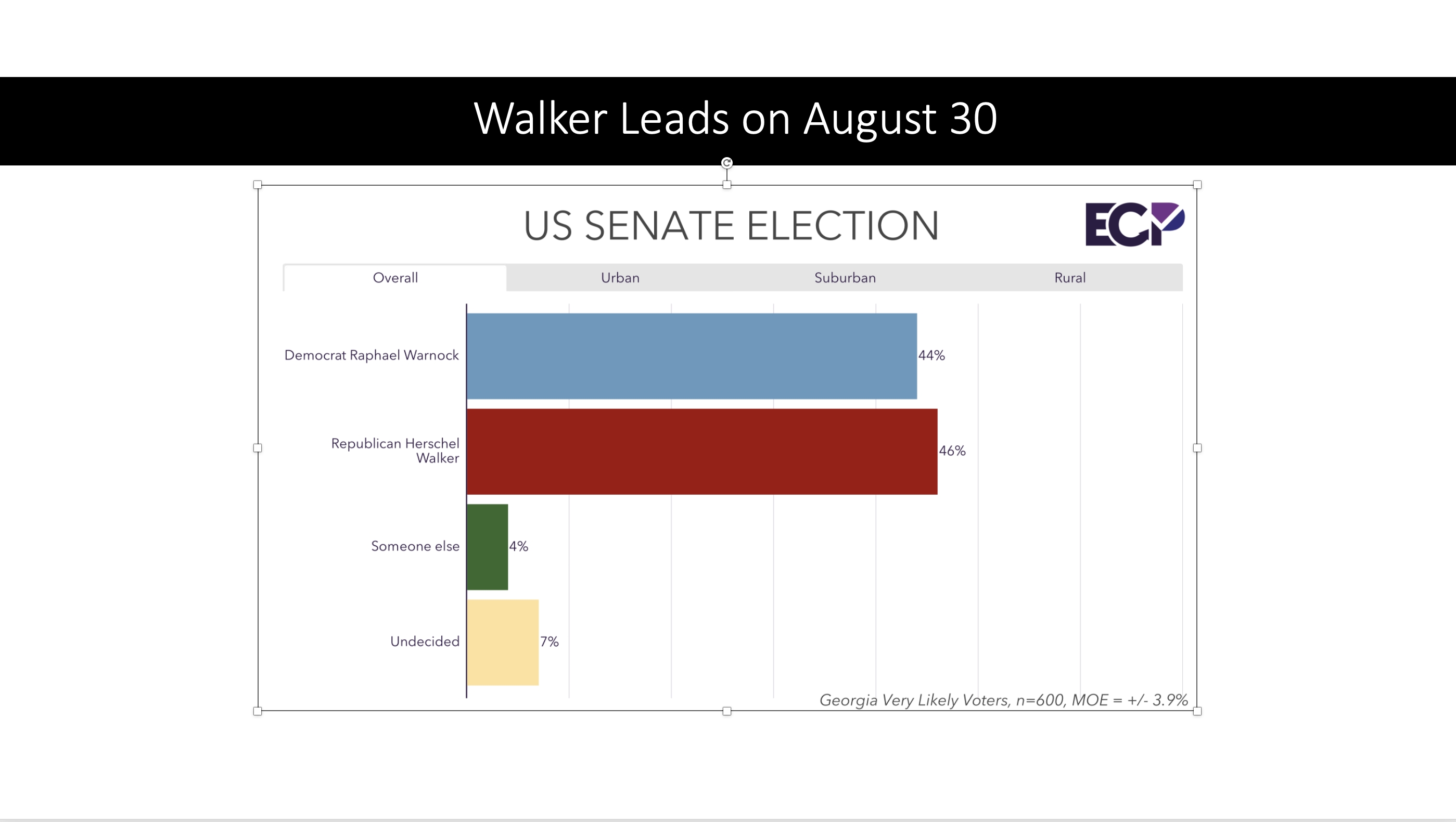 Walker Leads on August 30

US SENATE ELECTION

ECP

Overall Urban Suburban Rural

Democrat Raphael Warnock 44%

Republican Herschel Walker 46%

Someone else 4%

Undecided 7%

Georgia Very Likely Voters, n=600, MOE = +/- 3.9%